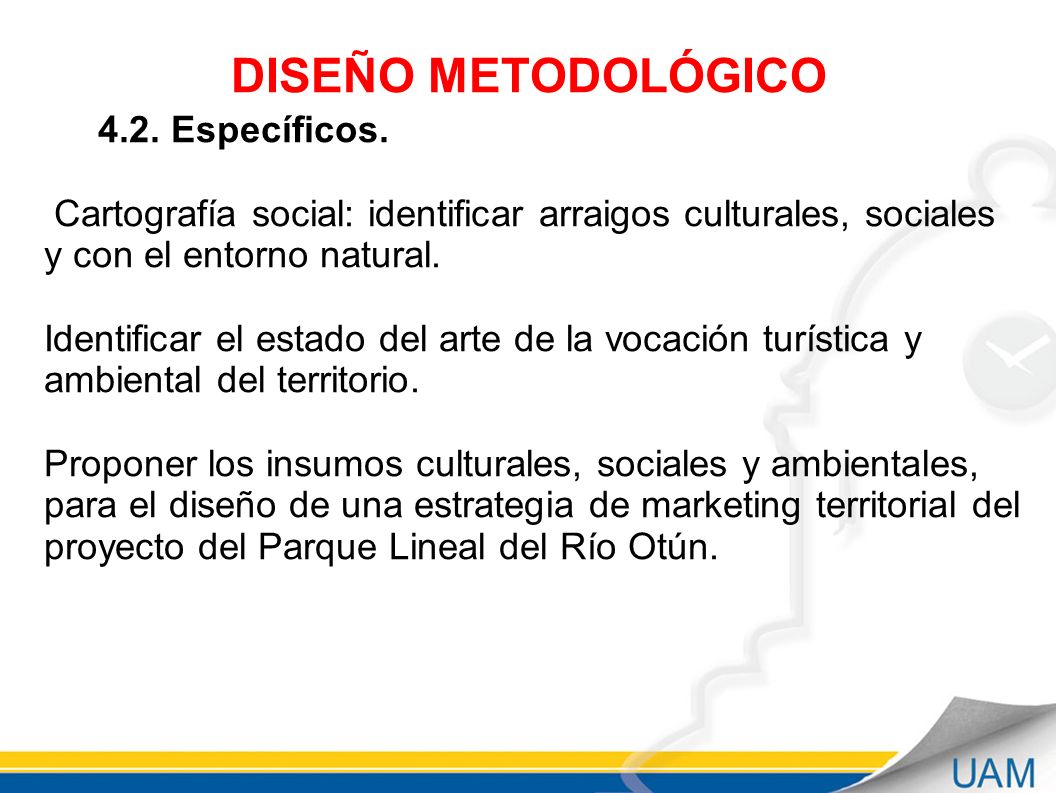 DISEÑO METODOLÓGICO

4.2. Específicos.

Cartografía social: identificar arraigos culturales, sociales y con el entorno natural.

Identificar el estado del arte de la vocación turística y ambiental del territorio.

Proponer los insumos culturales, sociales y ambientales, para el diseño de una estrategia de marketing territorial del proyecto del Parque Lineal del Río Otún.

UAM